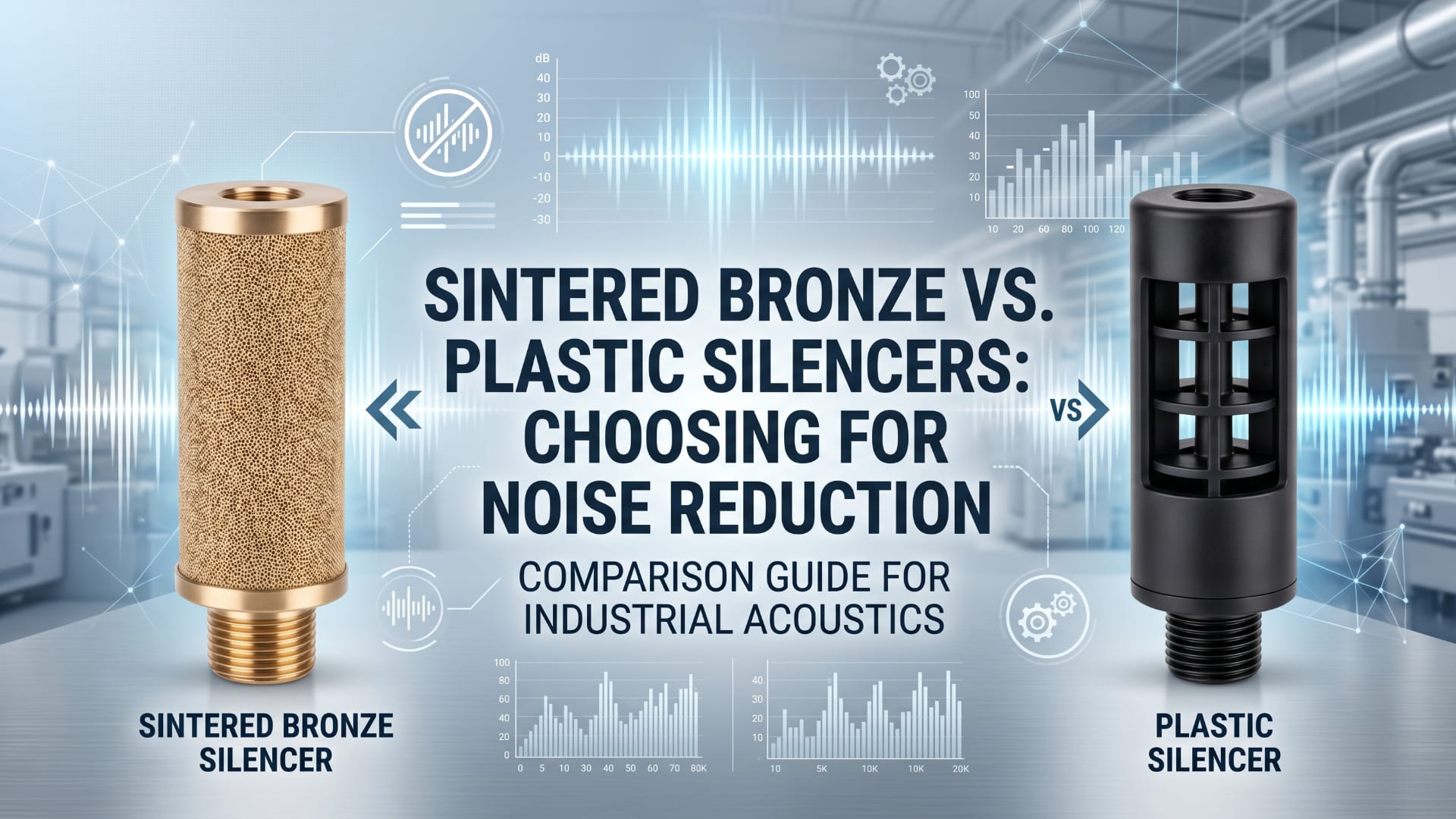 dB
40
30
20
10
0
-10
-20
-30

100
50
40
30
20
10
10 20 60 80 100 120

SINTERED BRONZE VS. PLASTIC SILENCERS: CHOOSING FOR NOISE REDUCTION

VS

COMPARISON GUIDE FOR INDUSTRIAL ACOUSTICS

100
80
60
40
20
0
0 5 10 30 40 50 60 70 80K

40
30
20
10
10 5K 10K 10K 20K

SINTERED BRONZE SILENCER

PLASTIC SILENCER